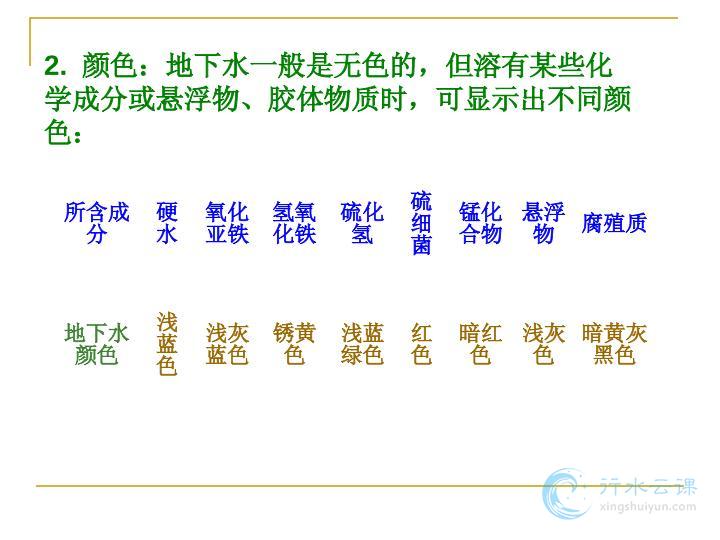 2. 颜色：地下水一般是无色的，但溶有某些化学成分或悬浮物、胶体物质时，可显示出不同颜色：

| 所含成分 | 硬水 | 氧化亚铁 | 氢氧化铁 | 硫化氢 | 硫细菌 | 锰化合物 | 悬浮物 | 腐殖质 |
|---|---|---|---|---|---|---|---|---|
| 地下水颜色 | 浅蓝色 | 浅灰蓝色 | 锈黄色 | 浅蓝绿色 | 红色 | 暗红色 | 浅灰色 | 暗黄灰黑色 |

行水云课
xingshuiyun.com